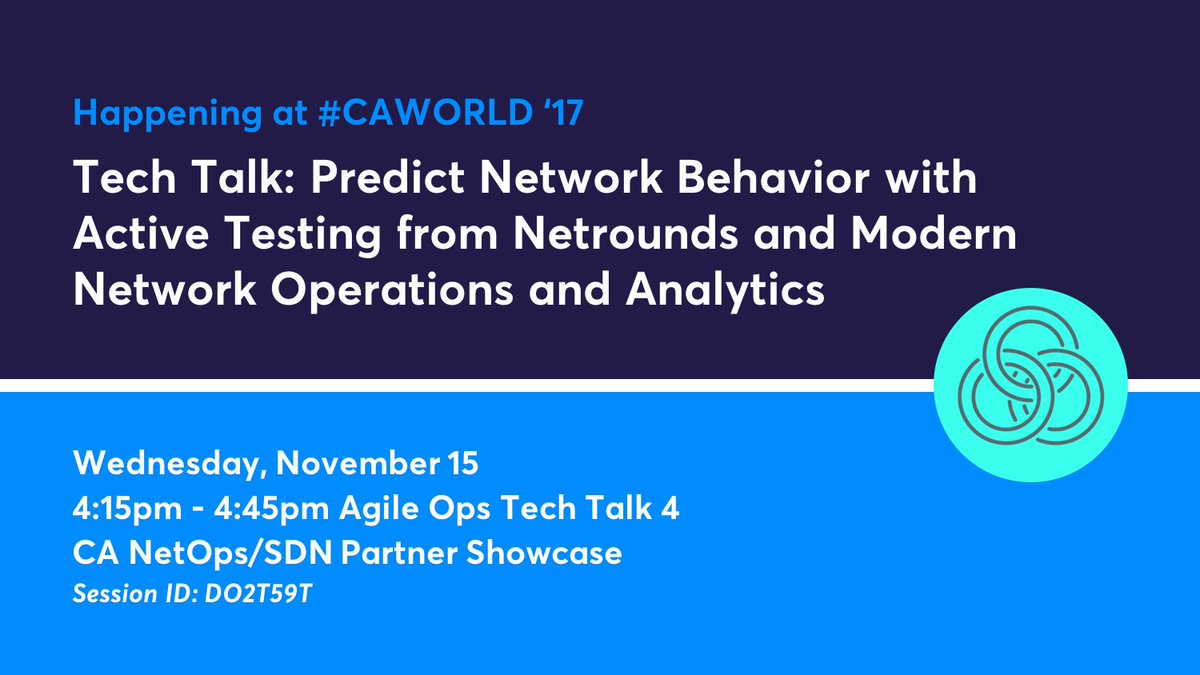 Happening at #CAWORLD ‘17

Tech Talk: Predict Network Behavior with Active Testing from Netrounds and Modern Network Operations and Analytics

Wednesday, November 15
4:15pm - 4:45pm Agile Ops Tech Talk 4
CA NetOps/SDN Partner Showcase
Session ID: DO2T59T